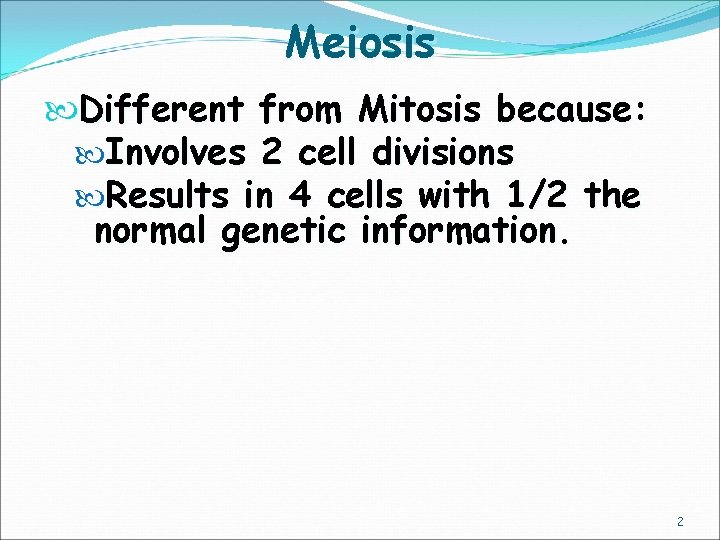 Meiosis

Different from Mitosis because:

Involves 2 cell divisions

Results in 4 cells with 1/2 the normal genetic information.

2